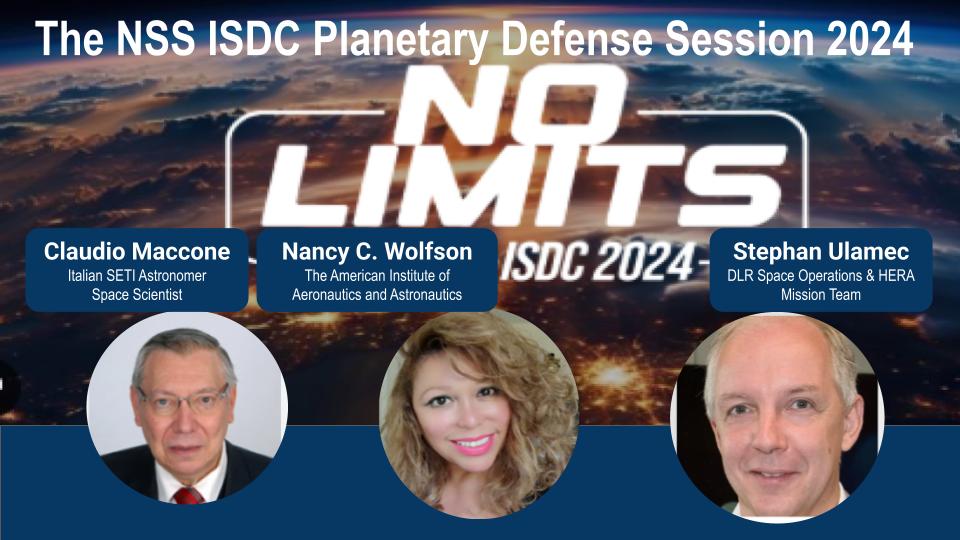 The NSS ISDC Planetary Defense Session 2024

NO LIMITS

ISDC 2024

Claudio Maccone
Italian SETI Astronomer
Space Scientist

Nancy C. Wolfson
The American Institute of Aeronautics and Astronautics

Stephan Ulamec
DLR Space Operations & HERA Mission Team